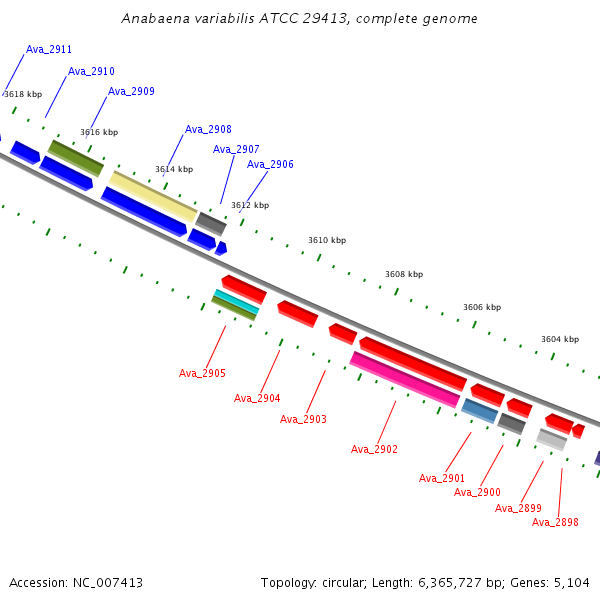 Anabaena variabilis ATCC 29413, complete genome

Ava_2911
Ava_2910
Ava_2909
3618 kbp
3616 kbp
Ava_2908
Ava_2907
Ava_2906
3614 kbp
3612 kbp
3610 kbp
3608 kbp
3606 kbp
3604 kbp

Ava_2905
Ava_2904
Ava_2903
Ava_2902
Ava_2901
Ava_2900
Ava_2899
Ava_2898

Accession: NC_007413

Topology: circular; Length: 6,365,727 bp; Genes: 5,104